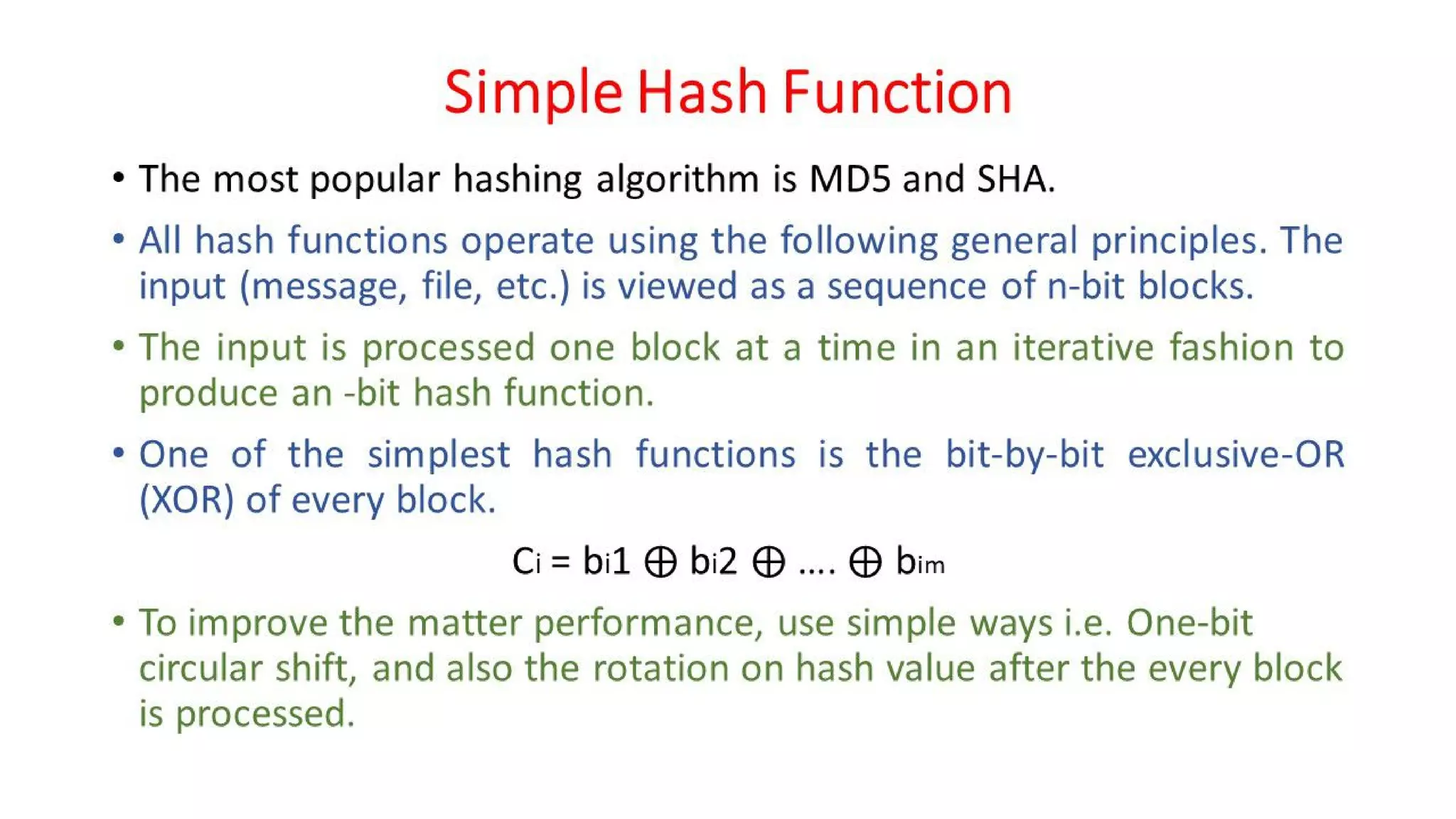 Simple Hash Function

• The most popular hashing algorithm is MD5 and SHA.

• All hash functions operate using the following general principles. The input (message, file, etc.) is viewed as a sequence of n-bit blocks.

• The input is processed one block at a time in an iterative fashion to produce an -bit hash function.

• One of the simplest hash functions is the bit-by-bit exclusive-OR (XOR) of every block.

$C_i = b_{i1} \oplus b_{i2} \oplus .... \oplus b_{im}$

• To improve the matter performance, use simple ways i.e. One-bit circular shift, and also the rotation on hash value after the every block is processed.